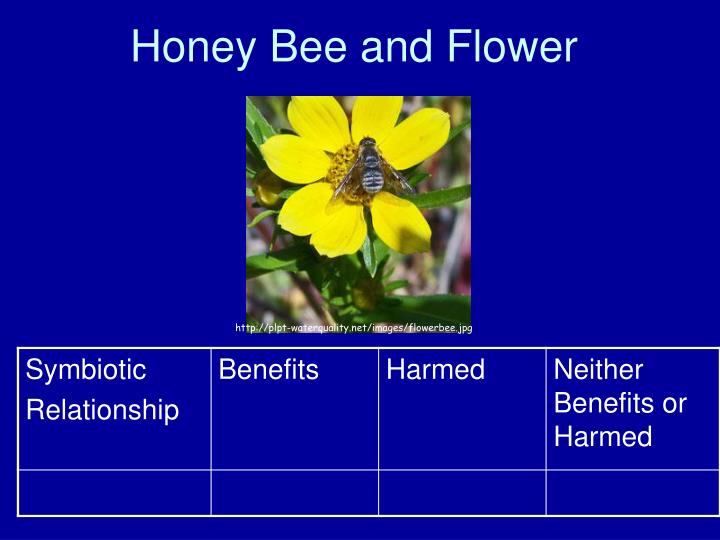 Honey Bee and Flower

http://plpt-waterquality.net/images/flowerbee.jpg

| Symbiotic Relationship | Benefits | Harmed | Neither Benefits or Harmed |
|---|---|---|---|
| | | | |